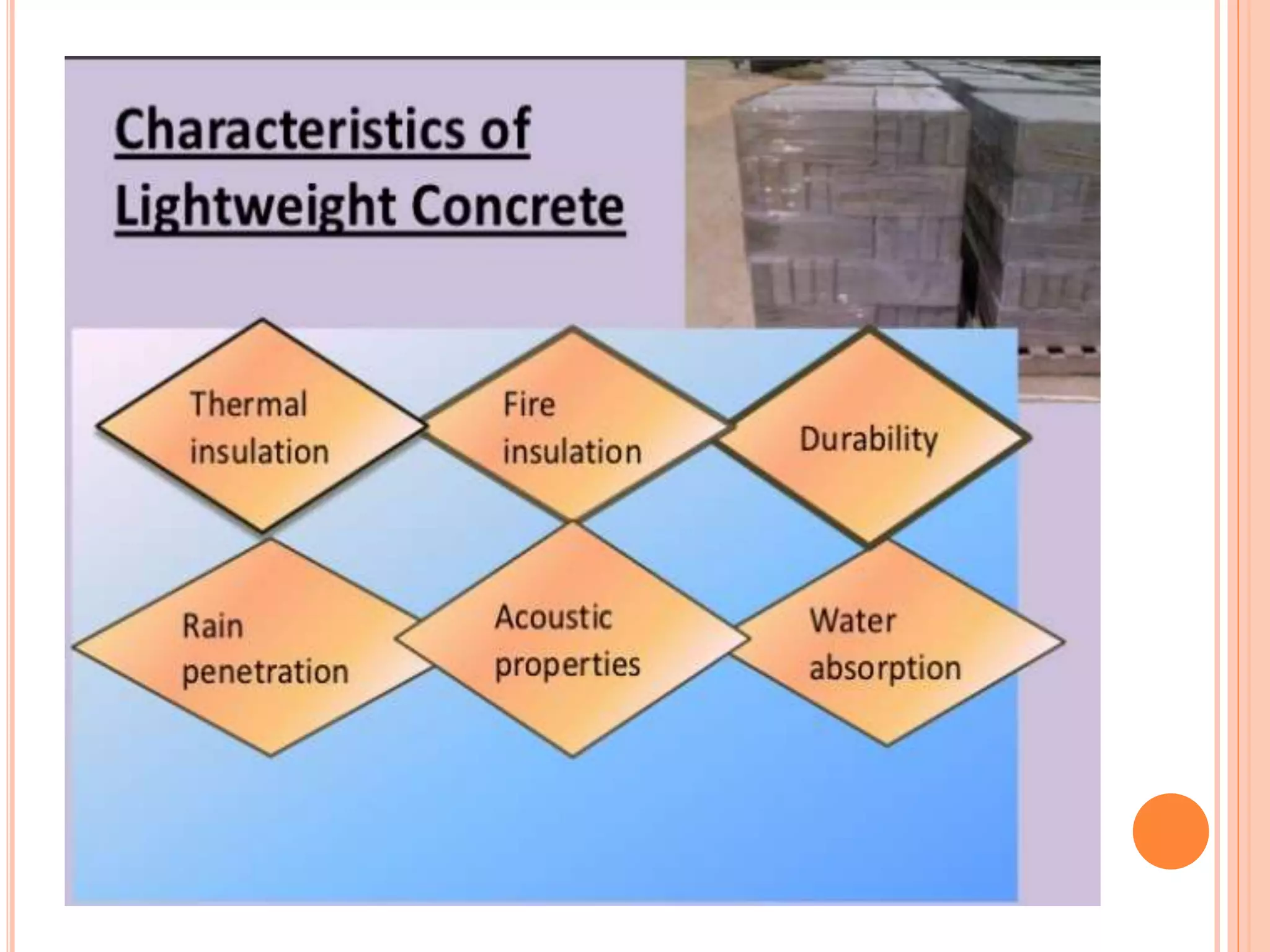 Characteristics of Lightweight Concrete

Thermal insulation

Fire insulation

Durability

Rain penetration

Acoustic properties

Water absorption